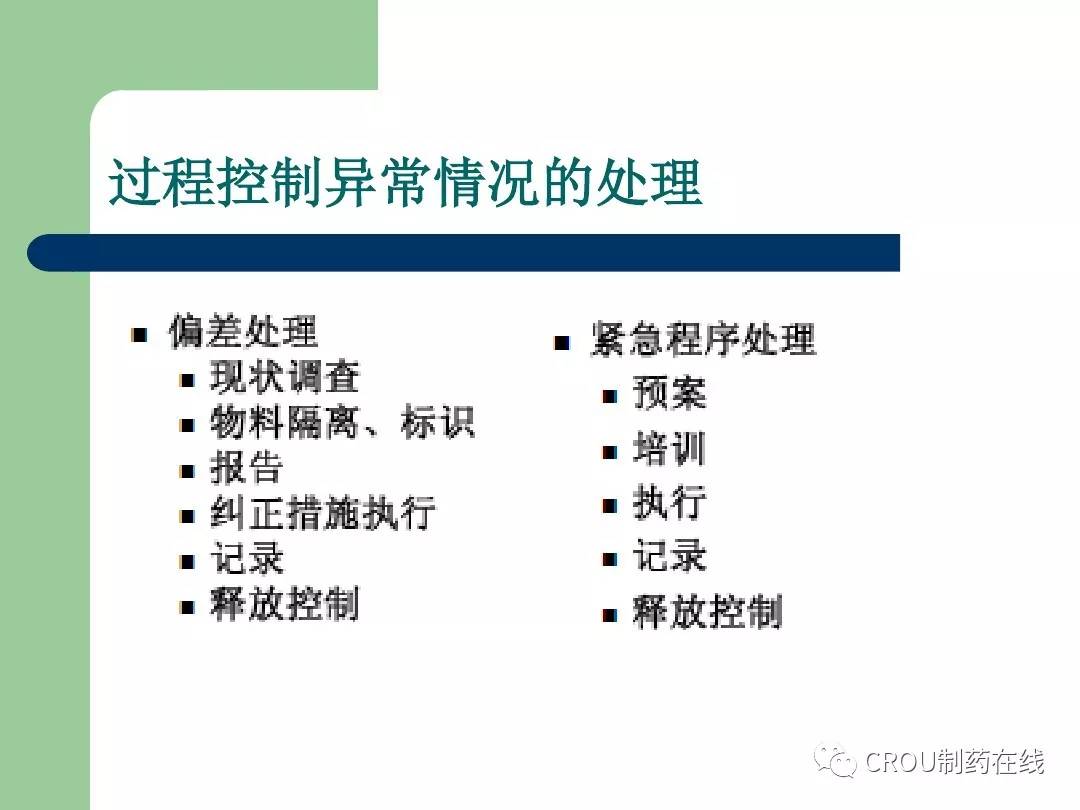 过程控制异常情况的处理

• 偏差处理
• 现状调查
• 物料隔离、标识
• 报告
• 纠正措施执行
• 记录
• 释放控制

• 紧急程序处理
• 预案
• 培训
• 执行
• 记录
• 释放控制

CROU制药在线